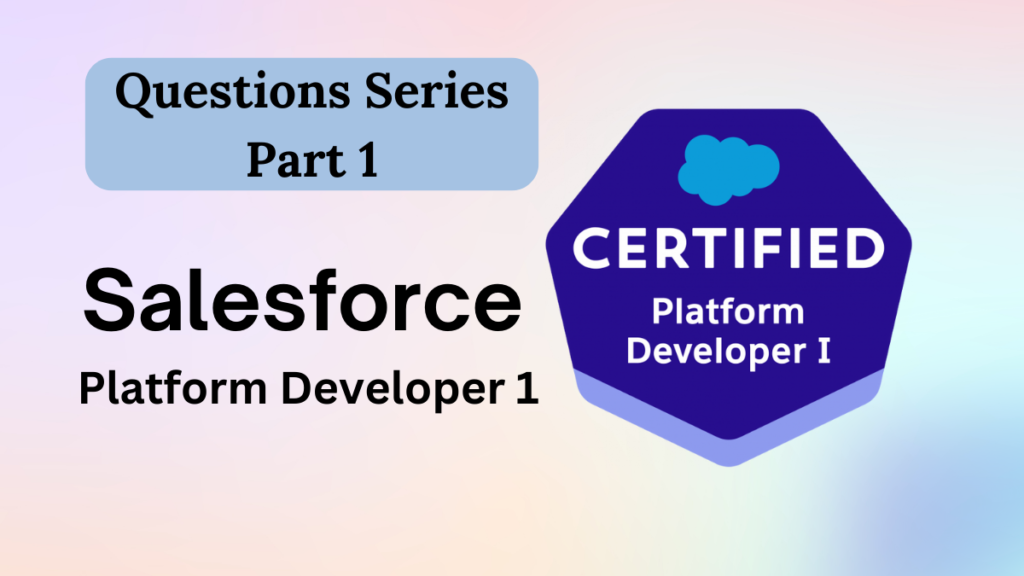 Questions Series
Part 1

Salesforce
Platform Developer 1

CERTIFIED
Platform
Developer I